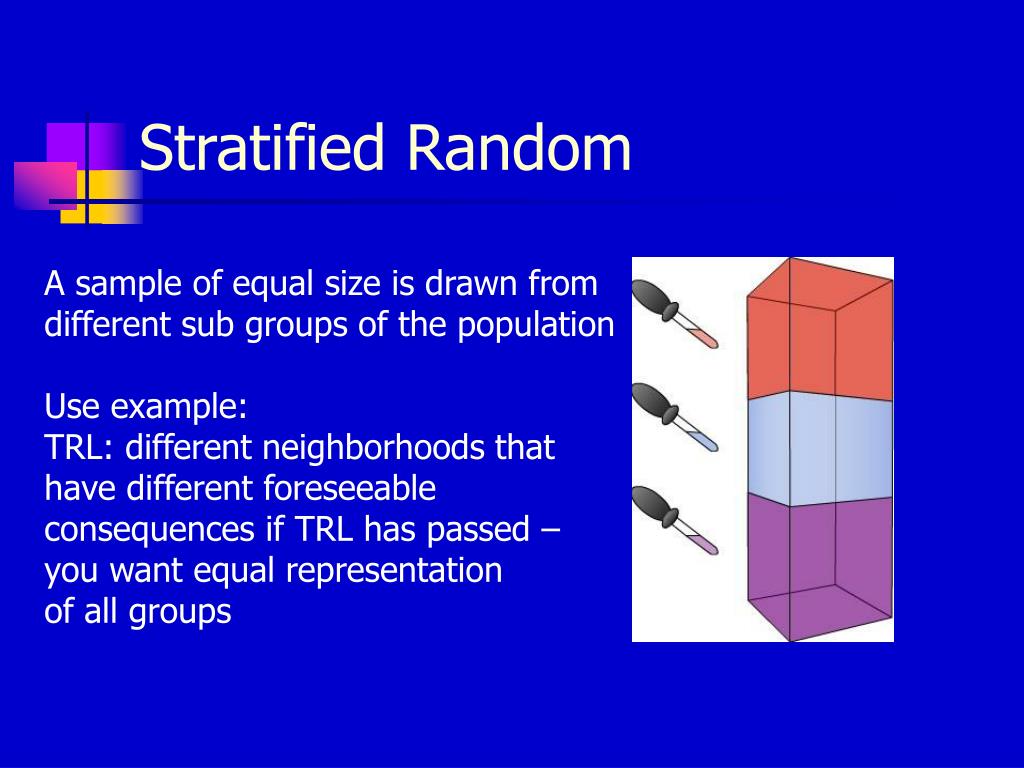 Stratified Random

A sample of equal size is drawn from different sub groups of the population

Use example:
TRL: different neighborhoods that have different foreseeable consequences if TRL has passed – you want equal representation of all groups